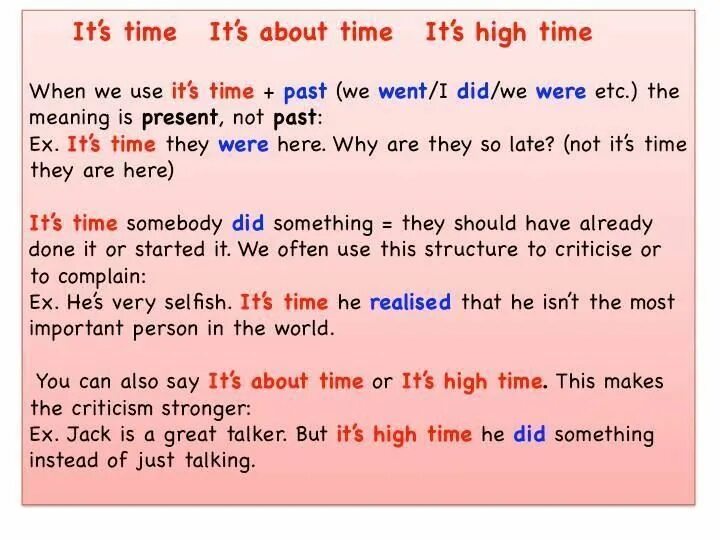 It's time It's about time It's high time

When we use it's time + past (we went/I did/we were etc.) the meaning is present, not past:
Ex. It's time they were here. Why are they so late? (not it's time they are here)

It's time somebody did something = they should have already done it or started it. We often use this structure to criticise or to complain:
Ex. He's very selfish. It's time he realised that he isn't the most important person in the world.

You can also say It's about time or It's high time. This makes the criticism stronger:
Ex. Jack is a great talker. But it's high time he did something instead of just talking.